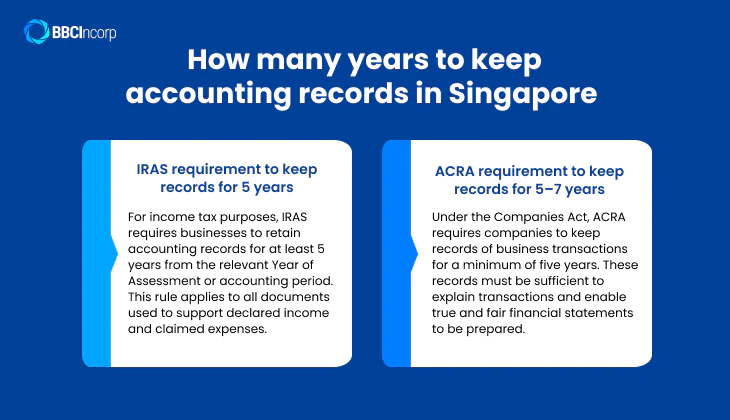 BBCIncorp

How many years to keep accounting records in Singapore

IRAS requirement to keep records for 5 years

For income tax purposes, IRAS requires businesses to retain accounting records for at least 5 years from the relevant Year of Assessment or accounting period. This rule applies to all documents used to support declared income and claimed expenses.

ACRA requirement to keep records for 5–7 years

Under the Companies Act, ACRA requires companies to keep records of business transactions for a minimum of five years. These records must be sufficient to explain transactions and enable true and fair financial statements to be prepared.